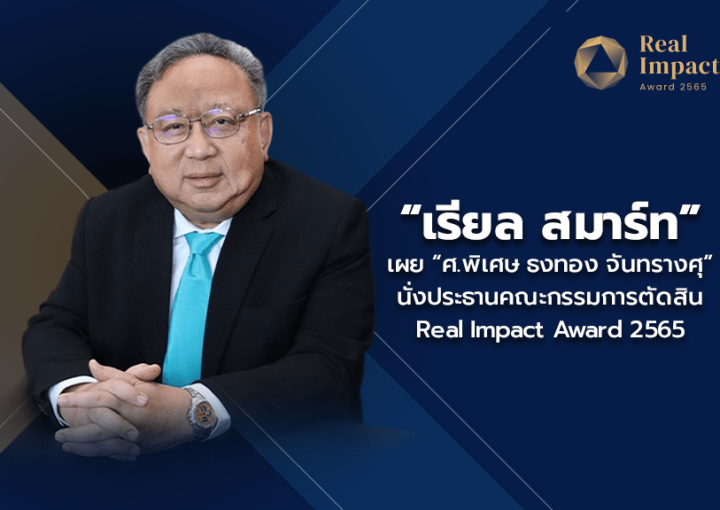 Real Impact
Award 2565

“เรียล สมาร์ท”
เผย “ศ.พิเศษ ธงทอง จันทรางศุ”
นั่งประธานคณะกรรมการตัดสิน
Real Impact Award 2565